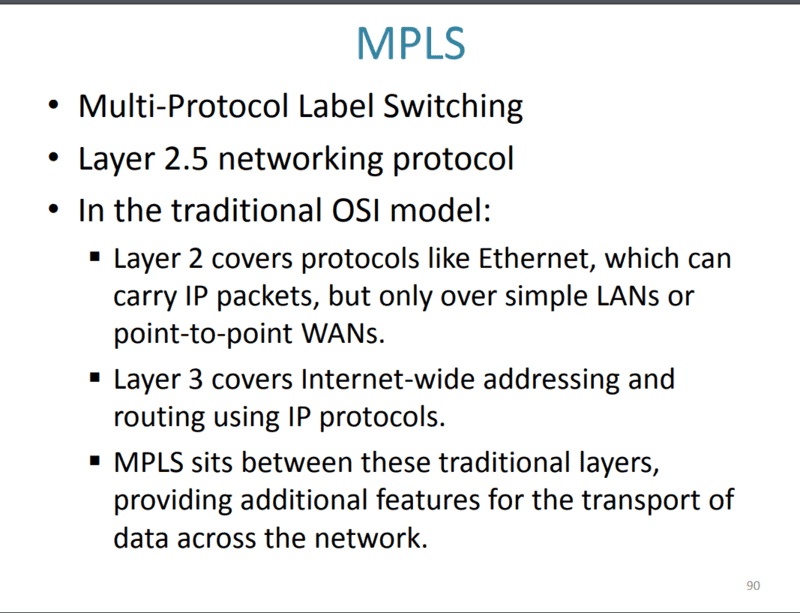 MPLS

• Multi-Protocol Label Switching
• Layer 2.5 networking protocol
• In the traditional OSI model:
▪ Layer 2 covers protocols like Ethernet, which can carry IP packets, but only over simple LANs or point-to-point WANs.
▪ Layer 3 covers Internet-wide addressing and routing using IP protocols.
▪ MPLS sits between these traditional layers, providing additional features for the transport of data across the network.

90